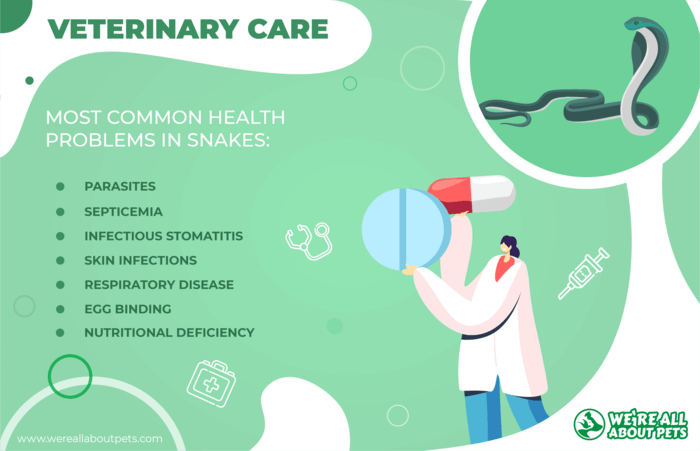 VETERINARY CARE

MOST COMMON HEALTH PROBLEMS IN SNAKES:

- PARASITES
- SEPTICEMIA
- INFECTIOUS STOMATITIS
- SKIN INFECTIONS
- RESPIRATORY DISEASE
- EGG BINDING
- NUTRITIONAL DEFICIENCY

www.wereallaboutpets.com

WE'RE ALL ABOUT PETS